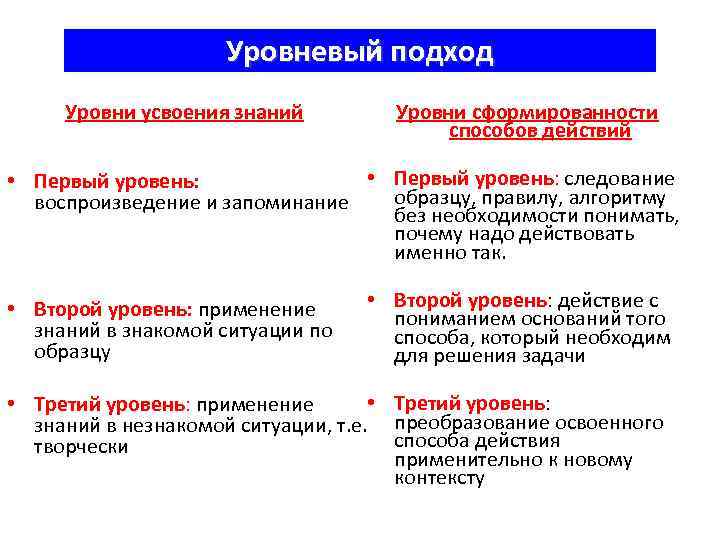 Уровневый подход

Уровни усвоения знаний

• Первый уровень: воспроизведение и запоминание

• Второй уровень: применение знаний в знакомой ситуации по образцу

• Третий уровень: применение знаний в незнакомой ситуации, т.е. творчески

Уровни сформированности способов действий

• Первый уровень: следование образцу, правилу, алгоритму без необходимости понимать, почему надо действовать именно так.

• Второй уровень: действие с пониманием оснований того способа, который необходим для решения задачи

• Третий уровень: преобразование освоенного способа действия применительно к новому контексту